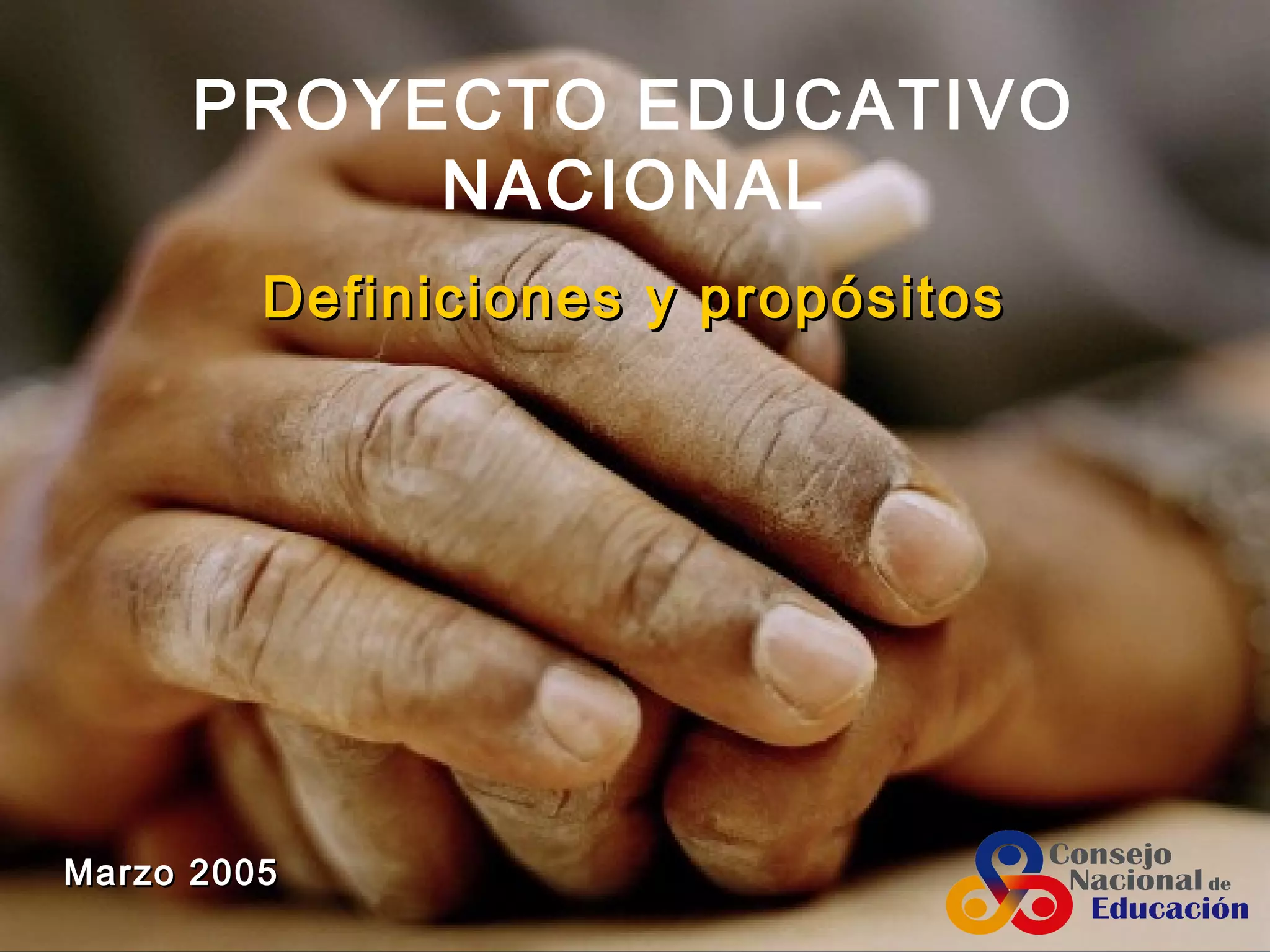 PROYECTO EDUCATIVO NACIONAL

Definiciones y propósitos

Marzo 2005

Consejo Nacional de Educación